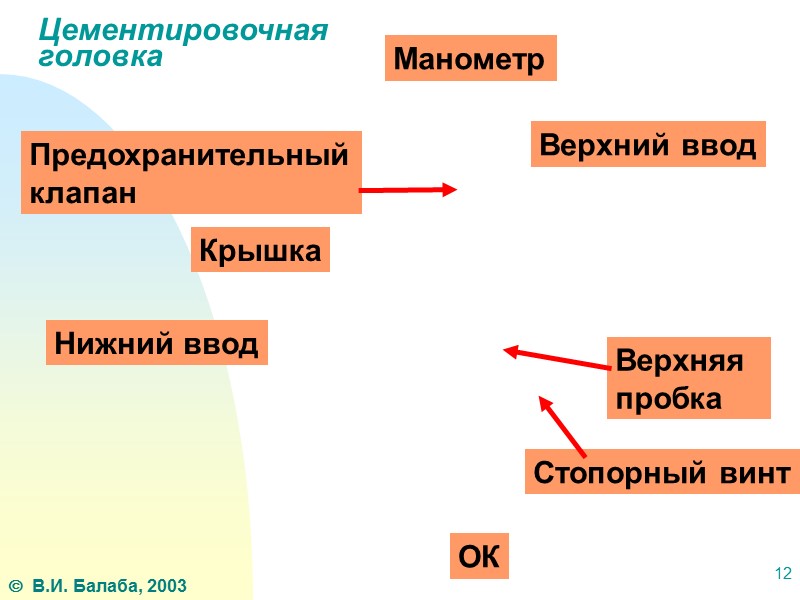 Цементировочная головка

Манометр

Предохранительный клапан

Верхний ввод

Крышка

Нижний ввод

Верхняя пробка

Стопорный винт

ОК

© В.И. Балаба, 2003

12